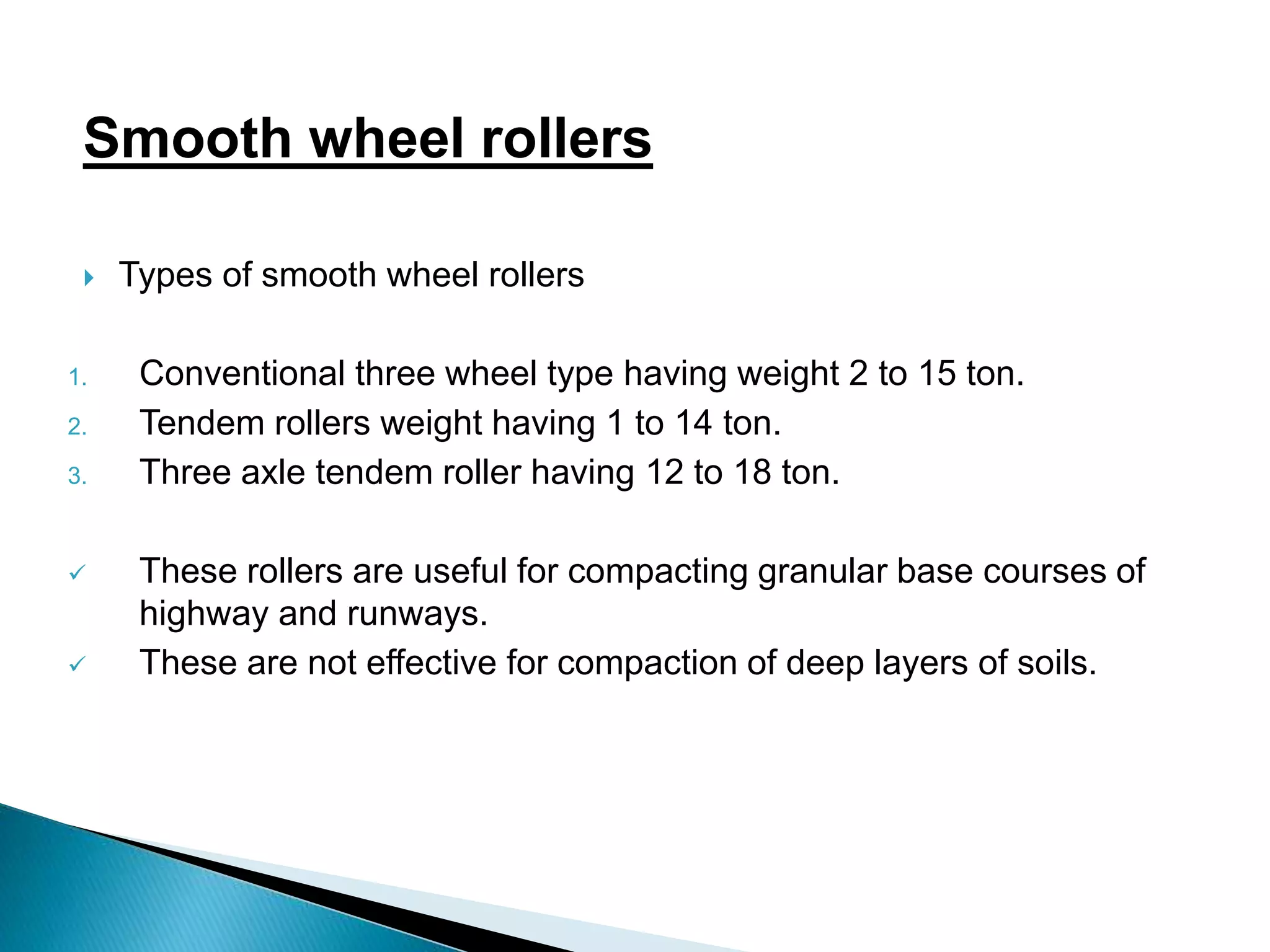 Smooth wheel rollers

Types of smooth wheel rollers

1. Conventional three wheel type having weight 2 to 15 ton.
2. Tendem rollers weight having 1 to 14 ton.
3. Three axle tendem roller having 12 to 18 ton.

✓ These rollers are useful for compacting granular base courses of highway and runways.
✓ These are not effective for compaction of deep layers of soils.